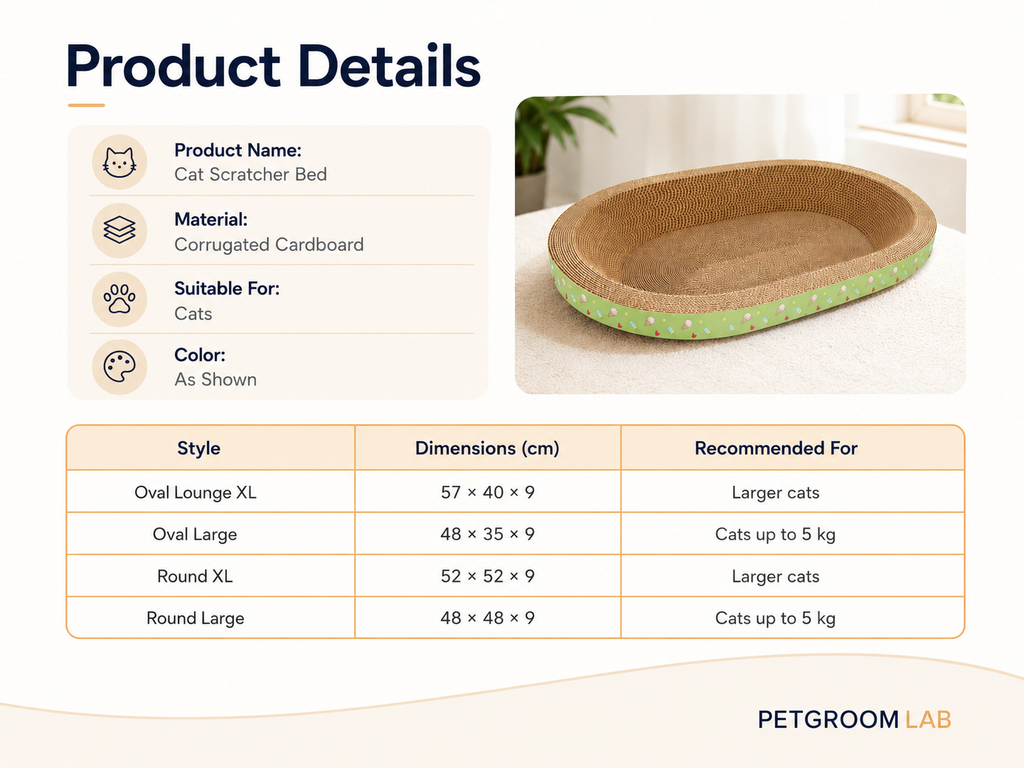 Product Details

Product Name:
Cat Scratcher Bed

Material:
Corrugated Cardboard

Suitable For:
Cats

Color:
As Shown

| Style | Dimensions (cm) | Recommended For |
|---|---|---|
| Oval Lounge XL | 57 × 40 × 9 | Larger cats |
| Oval Large | 48 × 35 × 9 | Cats up to 5 kg |
| Round XL | 52 × 52 × 9 | Larger cats |
| Round Large | 48 × 48 × 9 | Cats up to 5 kg |

PETGROOM LAB